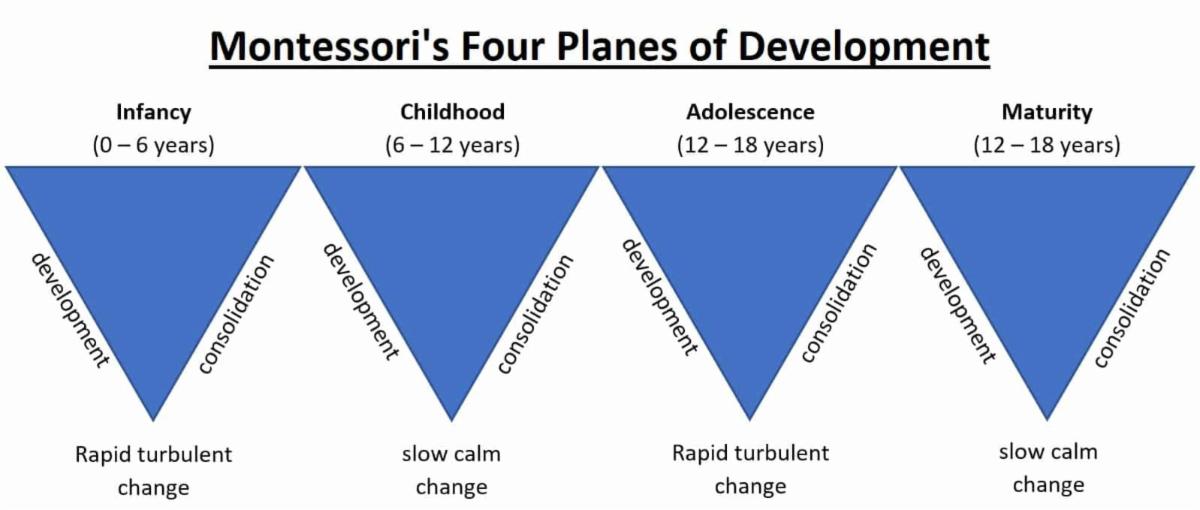 Montessori's Four Planes of Development

Infancy
(0 – 6 years)
development
consolidation
Rapid turbulent change

Childhood
(6 – 12 years)
development
consolidation
slow calm change

Adolescence
(12 – 18 years)
development
consolidation
Rapid turbulent change

Maturity
(12 – 18 years)
development
consolidation
slow calm change